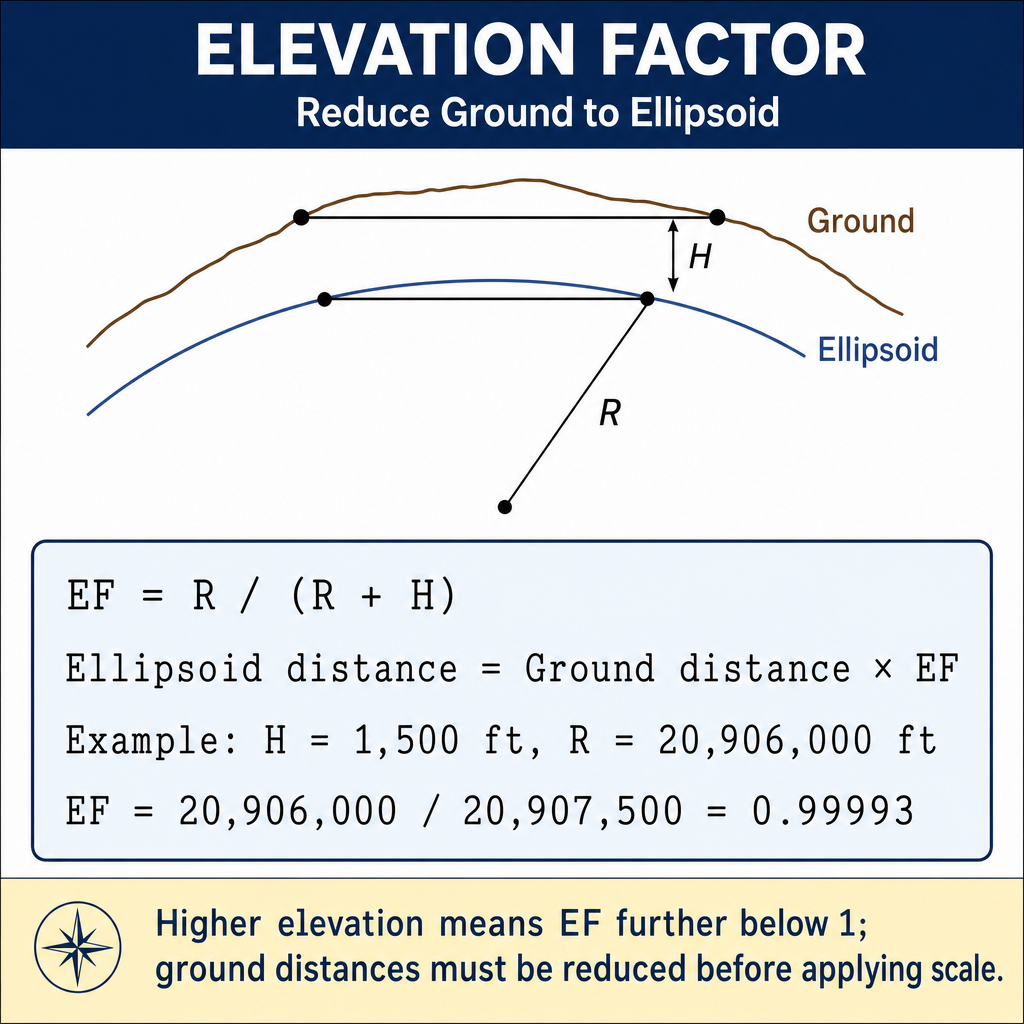 ELEVATION FACTOR

Reduce Ground to Ellipsoid

Ground

H

Ellipsoid

R

EF = R / (R + H)

Ellipsoid distance = Ground distance × EF

Example: H = 1,500 ft, R = 20,906,000 ft

EF = 20,906,000 / 20,907,500 = 0.99993

Higher elevation means EF further below 1; ground distances must be reduced before applying scale.